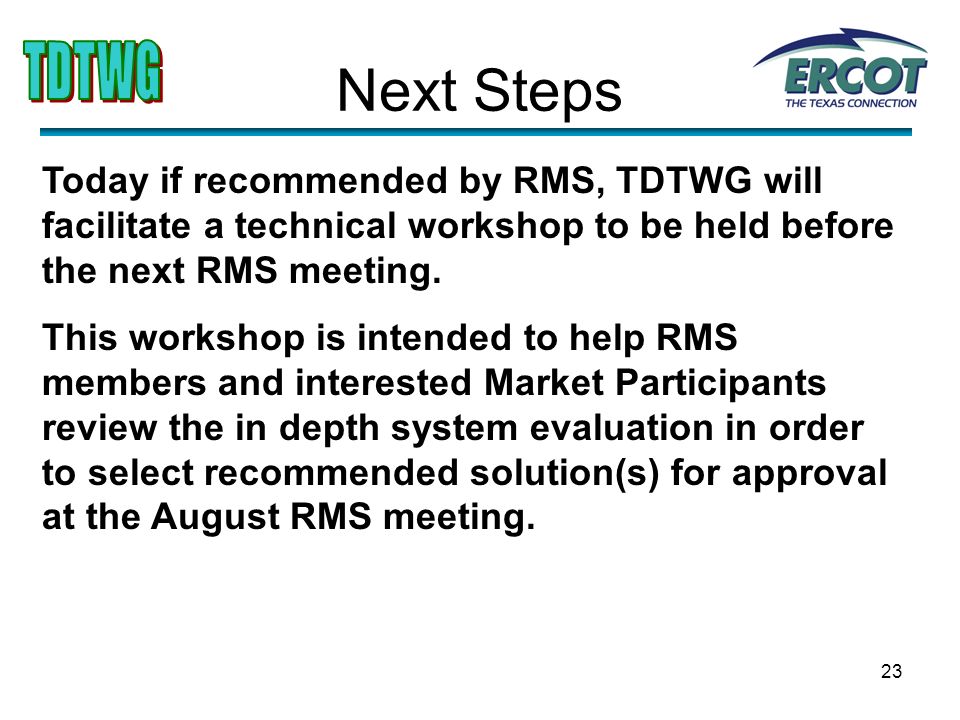 TDTWG

Next Steps

ERCOT
THE TEXAS CONNECTION

Today if recommended by RMS, TDTWG will facilitate a technical workshop to be held before the next RMS meeting.

This workshop is intended to help RMS members and interested Market Participants review the in depth system evaluation in order to select recommended solution(s) for approval at the August RMS meeting.

23